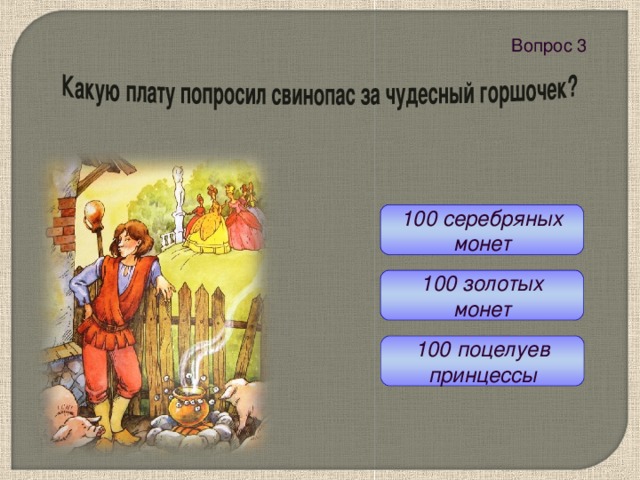 Вопрос 3

Какую плату попросил свинопас за чудесный горшочек?

100 серебряных монет

100 золотых монет

100 поцелуев принцессы